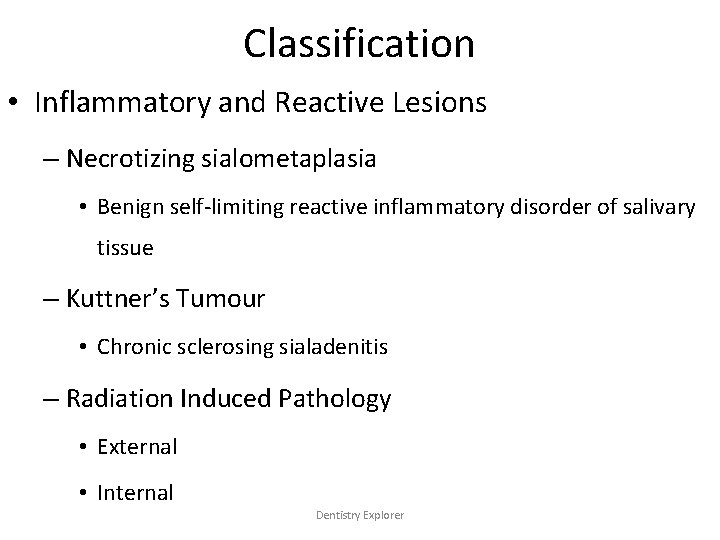 Classification

• Inflammatory and Reactive Lesions

– Necrotizing sialometaplasia

• Benign self-limiting reactive inflammatory disorder of salivary tissue

– Kuttner's Tumour

• Chronic sclerosing sialadenitis

– Radiation Induced Pathology

• External

• Internal

Dentistry Explorer